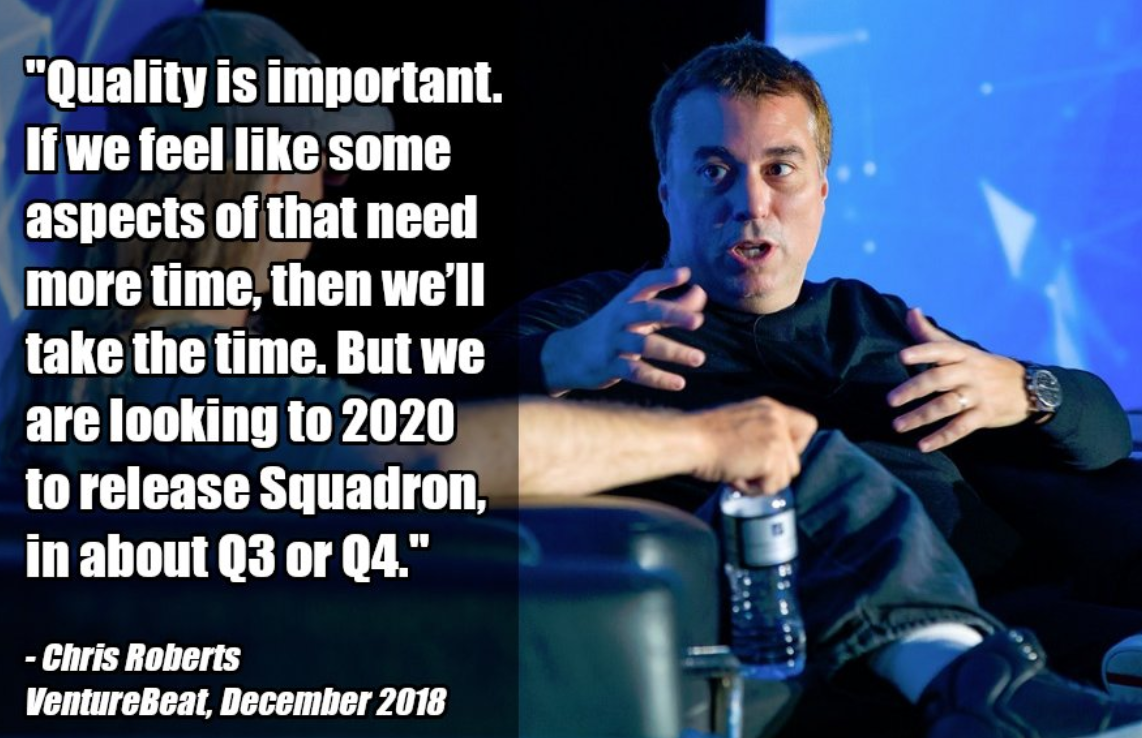 "Quality is important. If we feel like some aspects of that need more time, then we'll take the time. But we are looking to 2020 to release Squadron, in about Q3 or Q4."

- Chris Roberts
VentureBeat, December 2018